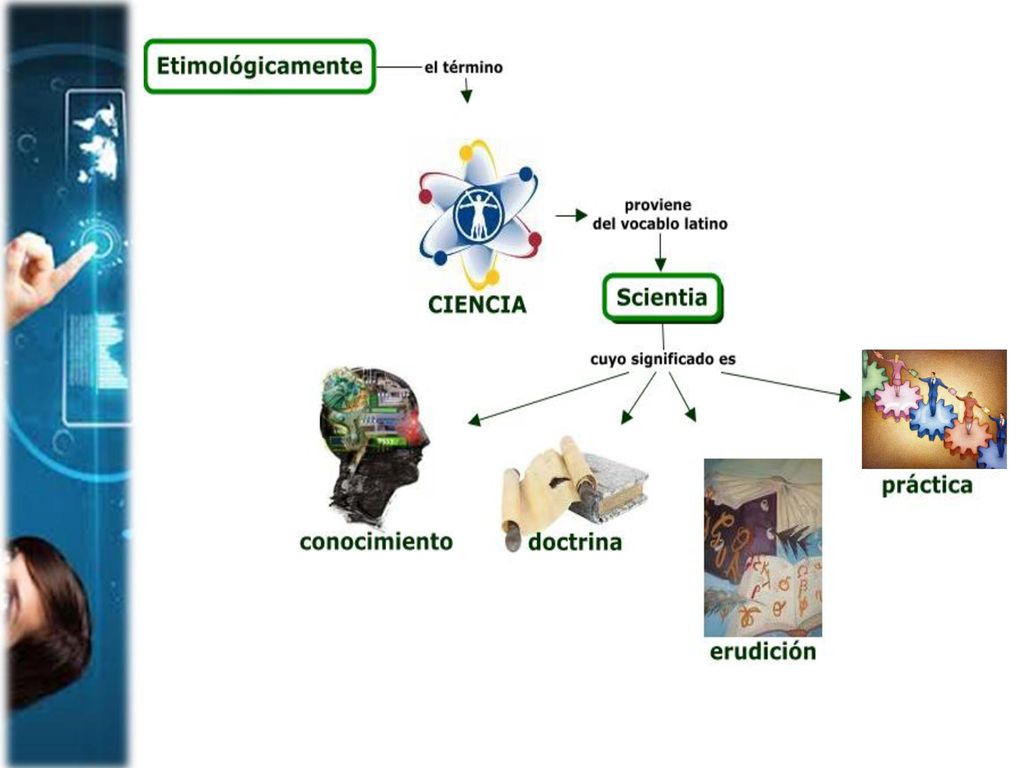 Etimológicamente

el término

CIENCIA

proviene del vocablo latino

Scientia

cuyo significado es

conocimiento

doctrina

erudición

práctica